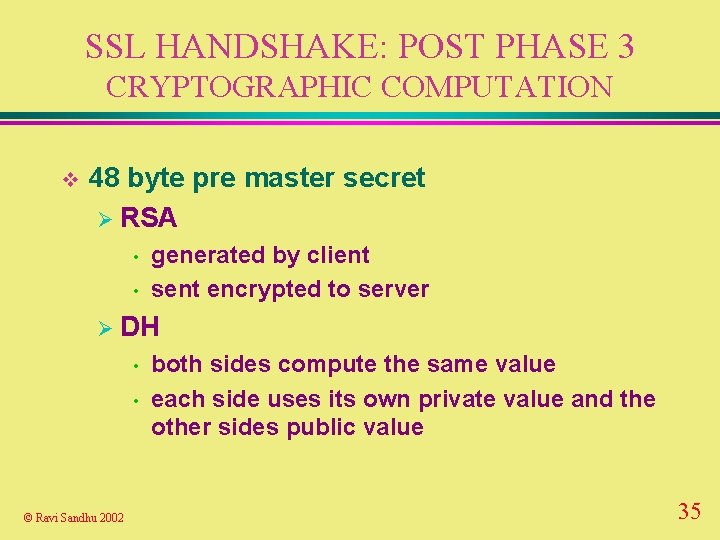 SSL HANDSHAKE: POST PHASE 3
CRYPTOGRAPHIC COMPUTATION

❖ 48 byte pre master secret
➢ RSA
• generated by client
• sent encrypted to server
➢ DH
• both sides compute the same value
• each side uses its own private value and the other sides public value

© Ravi Sandhu 2002

35